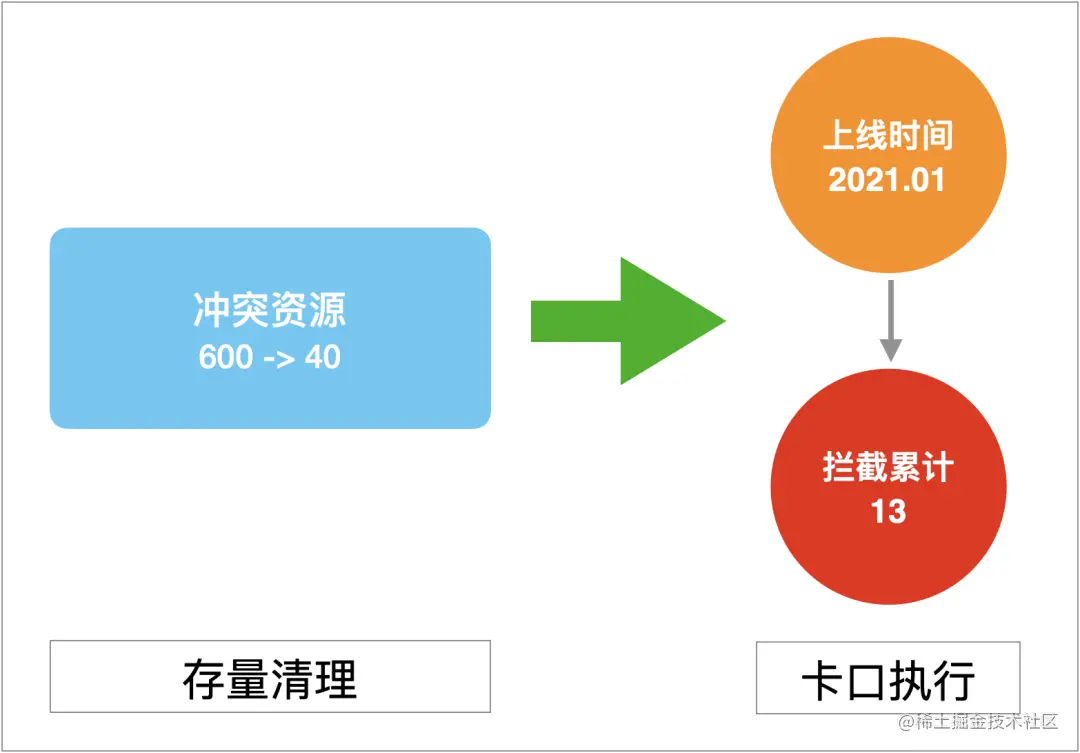 冲突资源
600 -> 40

上线时间
2021.01

拦截累计
13

存量清理

卡口执行

@稀土掘金技术社区